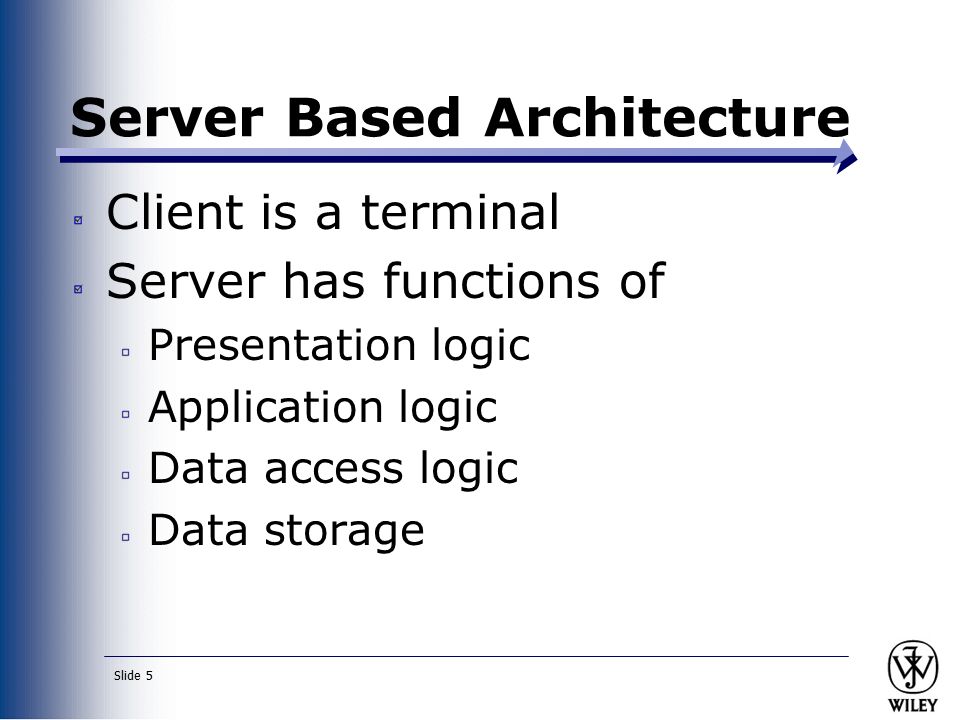 Server Based Architecture

Client is a terminal

Server has functions of

Presentation logic

Application logic

Data access logic

Data storage

Slide 5

WILEY